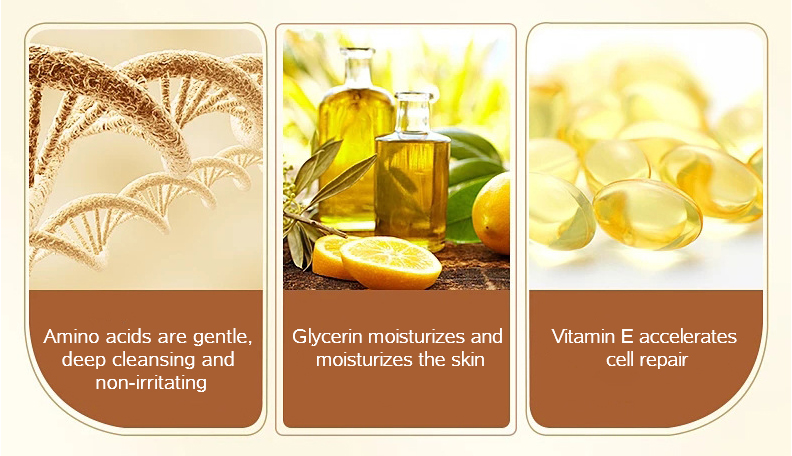 Amino acids are gentle, deep cleansing and non-irritating

Glycerin moisturizes and moisturizes the skin

Vitamin E accelerates cell repair